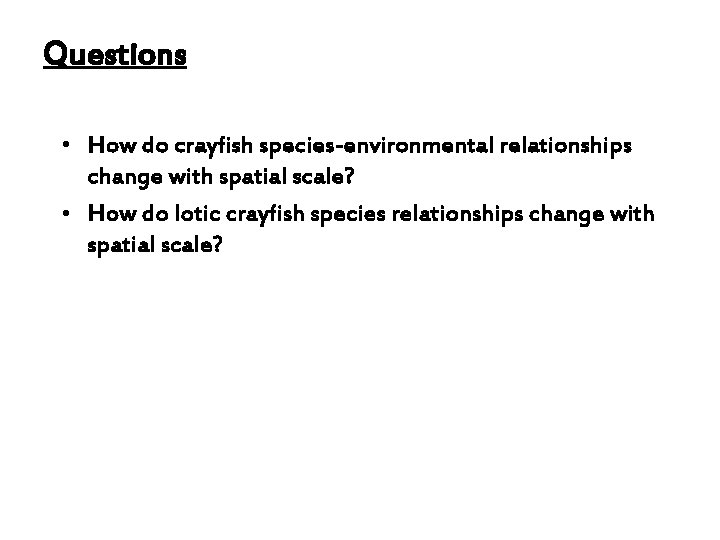 Questions

• How do crayfish species-environmental relationships change with spatial scale?
• How do lotic crayfish species relationships change with spatial scale?